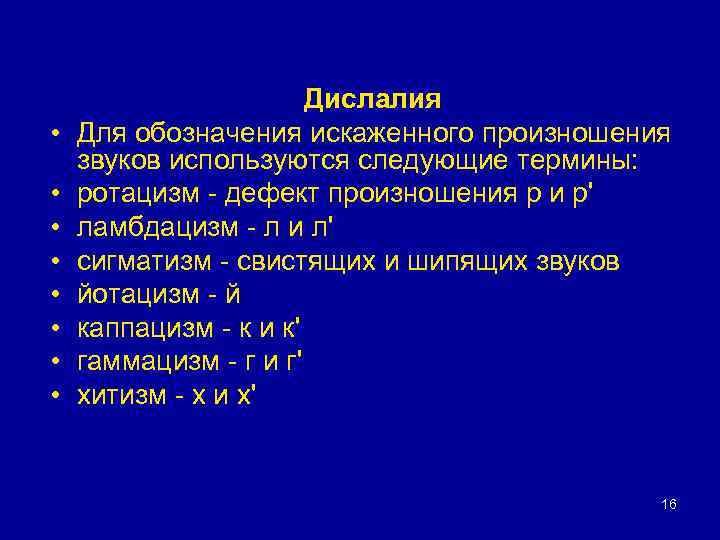 Дислалия

• Для обозначения искаженного произношения звуков используются следующие термины:
• ротацизм - дефект произношения р и р'
• ламбдацизм - л и л'
• сигматизм - свистящих и шипящих звуков
• йотацизм - й
• каппацизм - к и к'
• гаммацизм - г и г'
• хитизм - х и х'

16